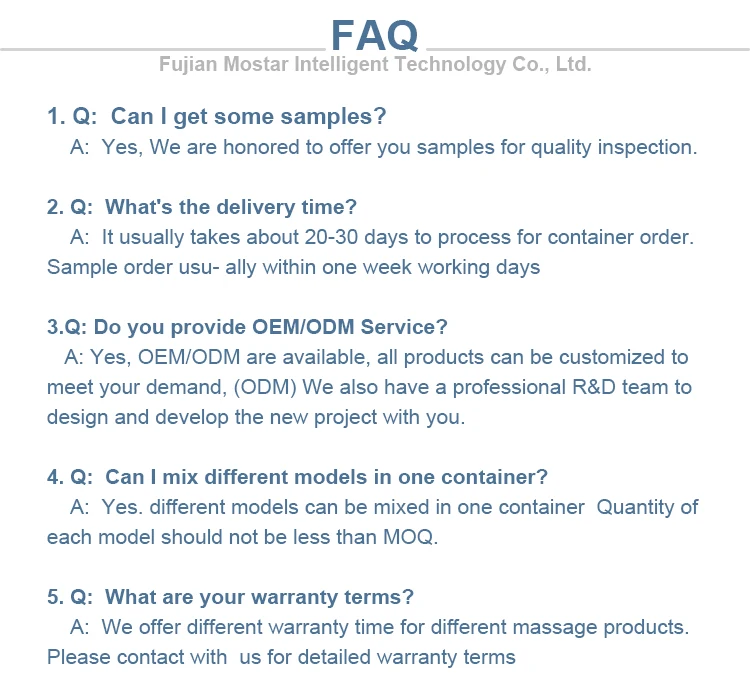 FAQ
Fujian Mostar Intelligent Technology Co., Ltd.

1. Q: Can I get some samples?
A: Yes, We are honored to offer you samples for quality inspection.

2. Q: What's the delivery time?
A: It usually takes about 20-30 days to process for container order. Sample order usu- ally within one week working days

3.Q: Do you provide OEM/ODM Service?
A: Yes, OEM/ODM are available, all products can be customized to meet your demand, (ODM) We also have a professional R&D team to design and develop the new project with you.

4. Q: Can I mix different models in one container?
A: Yes. different models can be mixed in one container Quantity of each model should not be less than MOQ.

5. Q: What are your warranty terms?
A: We offer different warranty time for different massage products. Please contact with us for detailed warranty terms